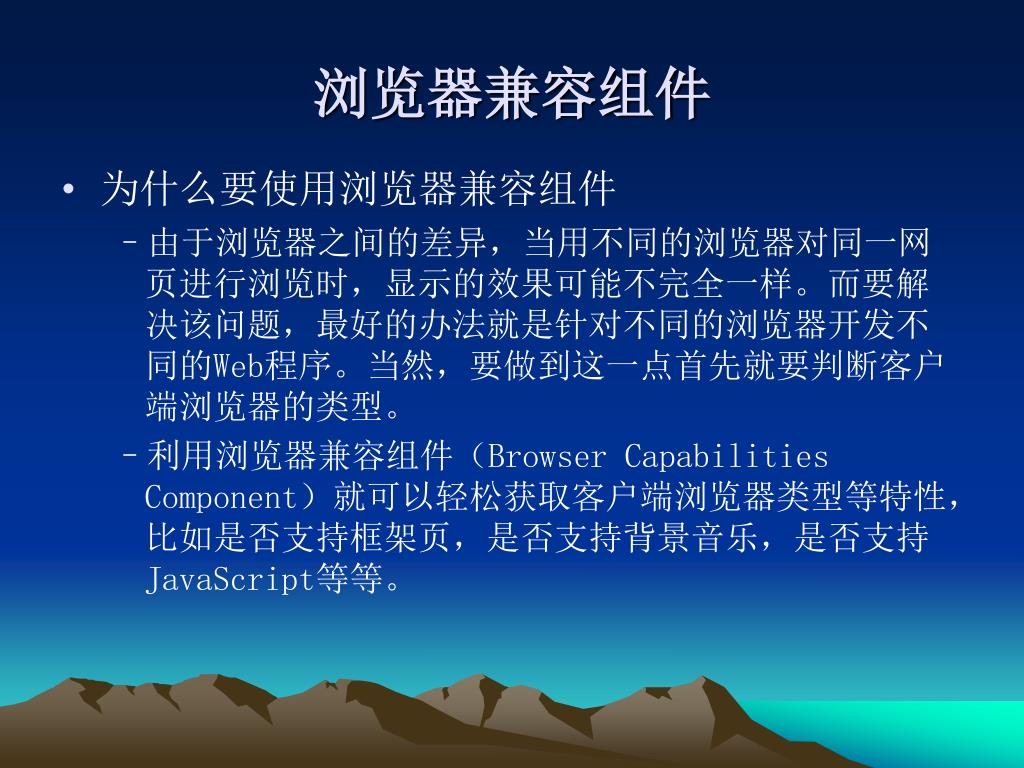 浏览器兼容组件

• 为什么要使用浏览器兼容组件

– 由于浏览器之间的差异，当用不同的浏览器对同一网页进行浏览时，显示的效果可能不完全一样。而要解决该问题，最好的办法就是针对不同的浏览器开发不同的Web程序。当然，要做到这一点首先就要判断客户端浏览器的类型。

– 利用浏览器兼容组件（Browser Capabilities Component）就可以轻松获取客户端浏览器类型等特性，比如是否支持框架页，是否支持背景音乐，是否支持JavaScript等等。